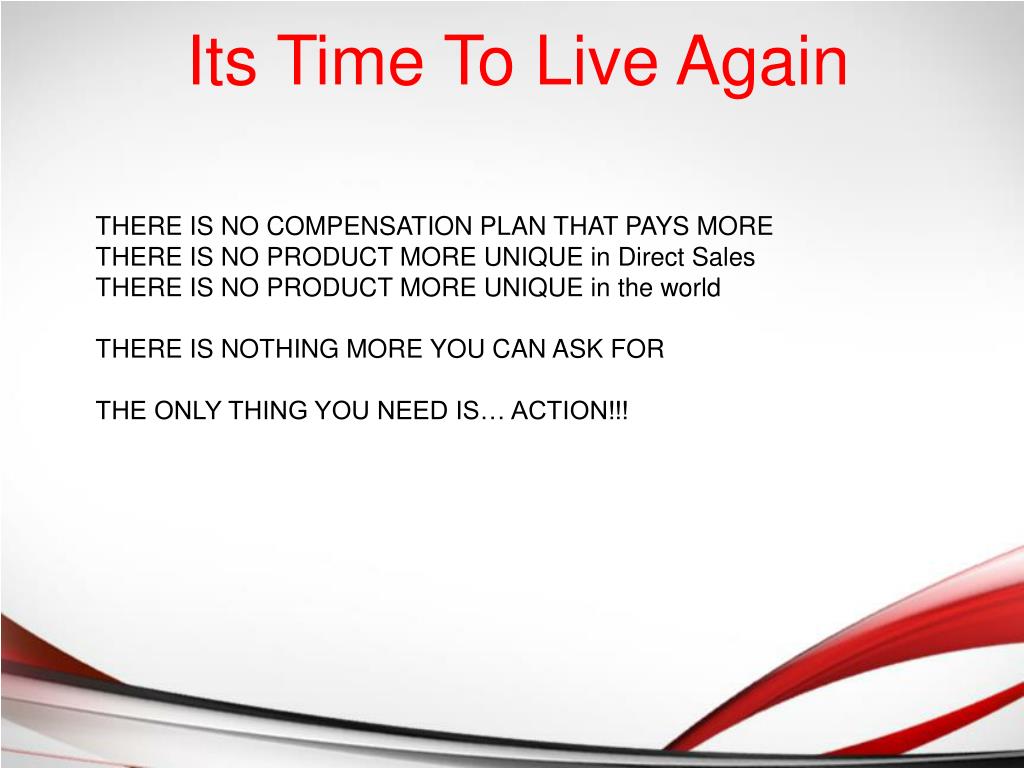 Its Time To Live Again

THERE IS NO COMPENSATION PLAN THAT PAYS MORE
THERE IS NO PRODUCT MORE UNIQUE in Direct Sales
THERE IS NO PRODUCT MORE UNIQUE in the world

THERE IS NOTHING MORE YOU CAN ASK FOR

THE ONLY THING YOU NEED IS… ACTION!!!